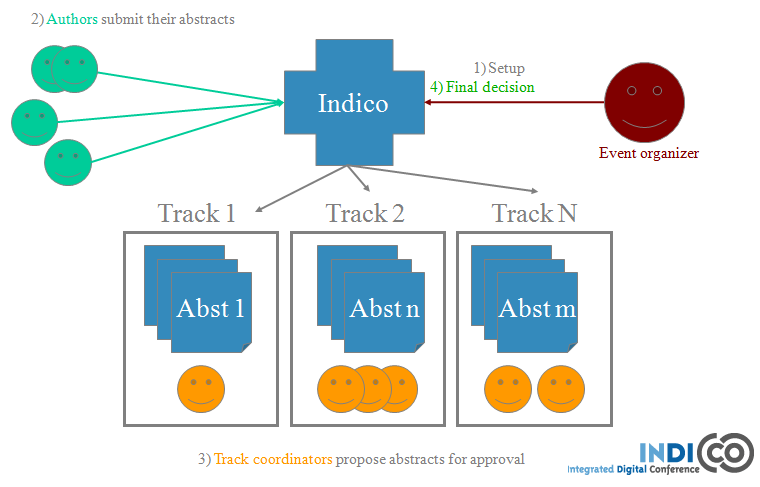 2) Authors submit their abstracts

Indico

1) Setup
4) Final decision

Event organizer

Track 1

Track 2

Track N

Abst 1

Abst n

Abst m

3) Track coordinators propose abstracts for approval

INDICO
Integrated Digital Conference